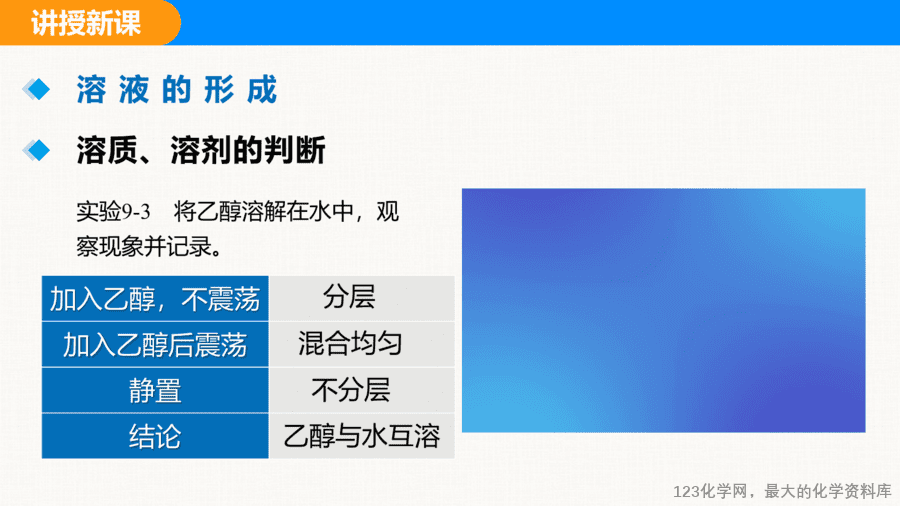 讲授新课

溶液的形成

溶质、溶剂的判断

实验9-3 将乙醇溶解在水中，观察现象并记录。

| 加入乙醇，不震荡 | 分层 |
|---|---|
| 加入乙醇后震荡 | 混合均匀 |
| 静置 | 不分层 |
| 结论 | 乙醇与水互溶 |

123化学网，最大的化学资料库